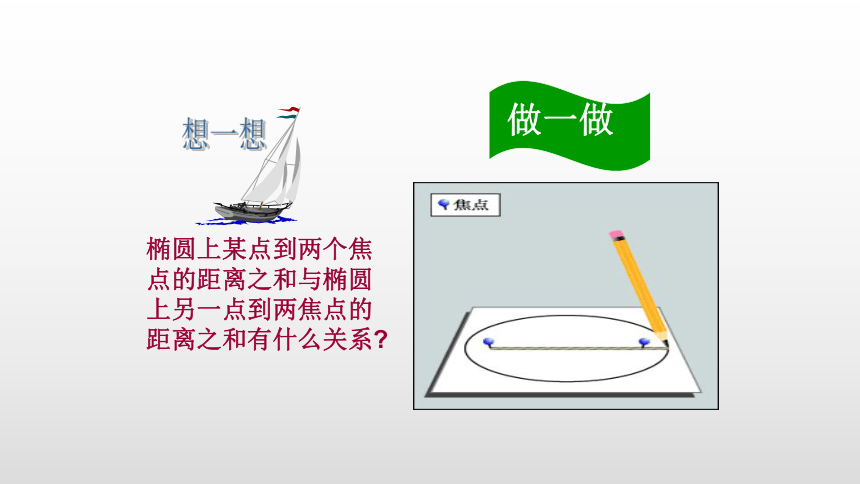 想一想

椭圆上某点到两个焦点的距离之和与椭圆上另一点到两焦点的距离之和有什么关系?

做一做

焦点